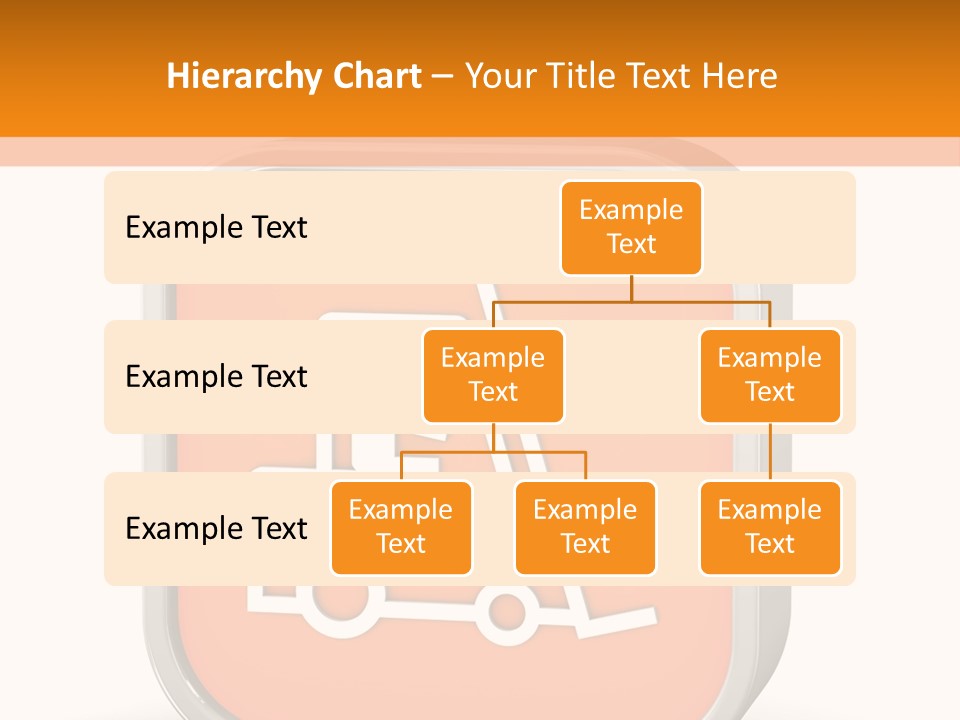 Hierarchy Chart – Your Title Text Here

Example Text

Example Text

Example Text

Example Text

Example Text

Example Text

Example Text

Example Text

Example Text